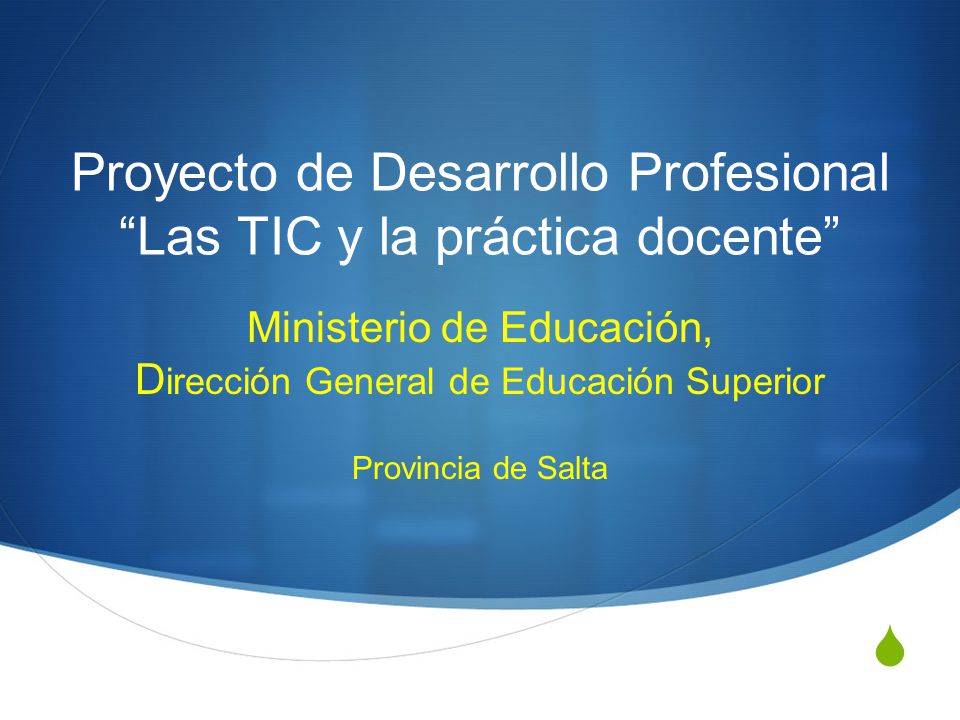 Proyecto de Desarrollo Profesional
“Las TIC y la práctica docente”

Ministerio de Educación,
Dirección General de Educación Superior

Provincia de Salta